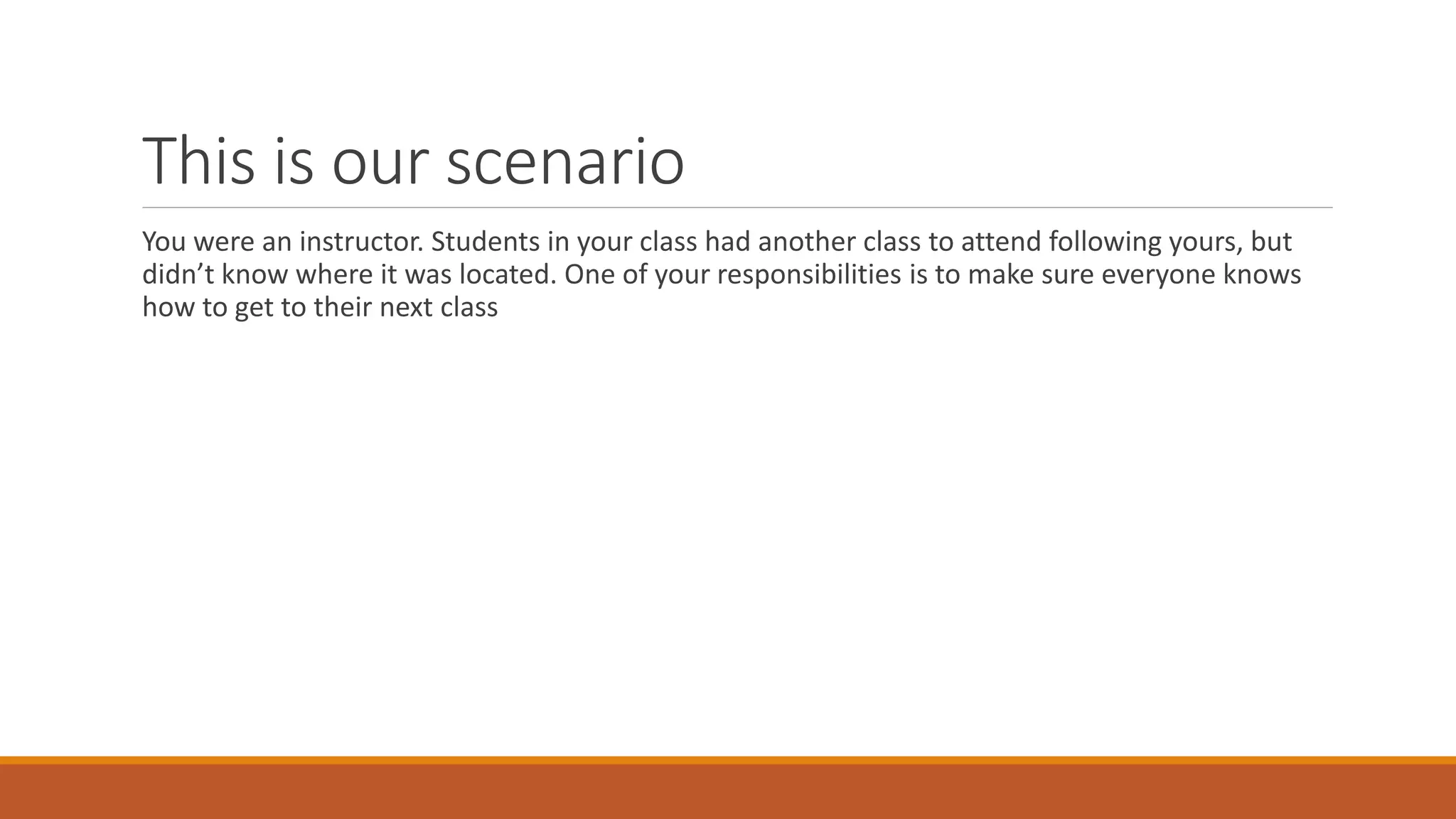 This is our scenario

You were an instructor. Students in your class had another class to attend following yours, but didn’t know where it was located. One of your responsibilities is to make sure everyone knows how to get to their next class